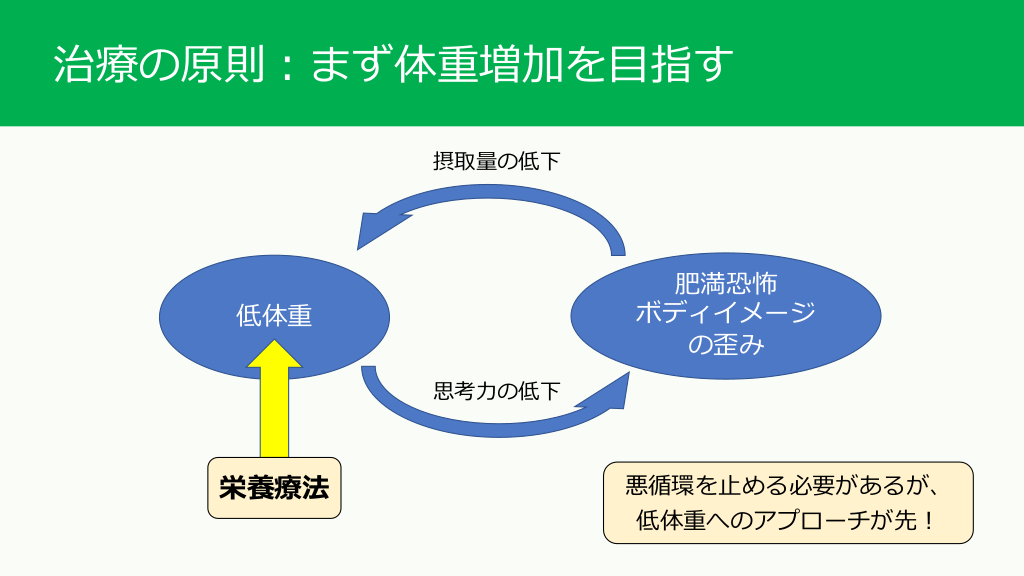 治療の原則：まず体重増加を目指す

摂取量の低下

低体重

肥満恐怖
ボディイメージ
の歪み

思考力の低下

栄養療法

悪循環を止める必要があるが、
低体重へのアプローチが先！